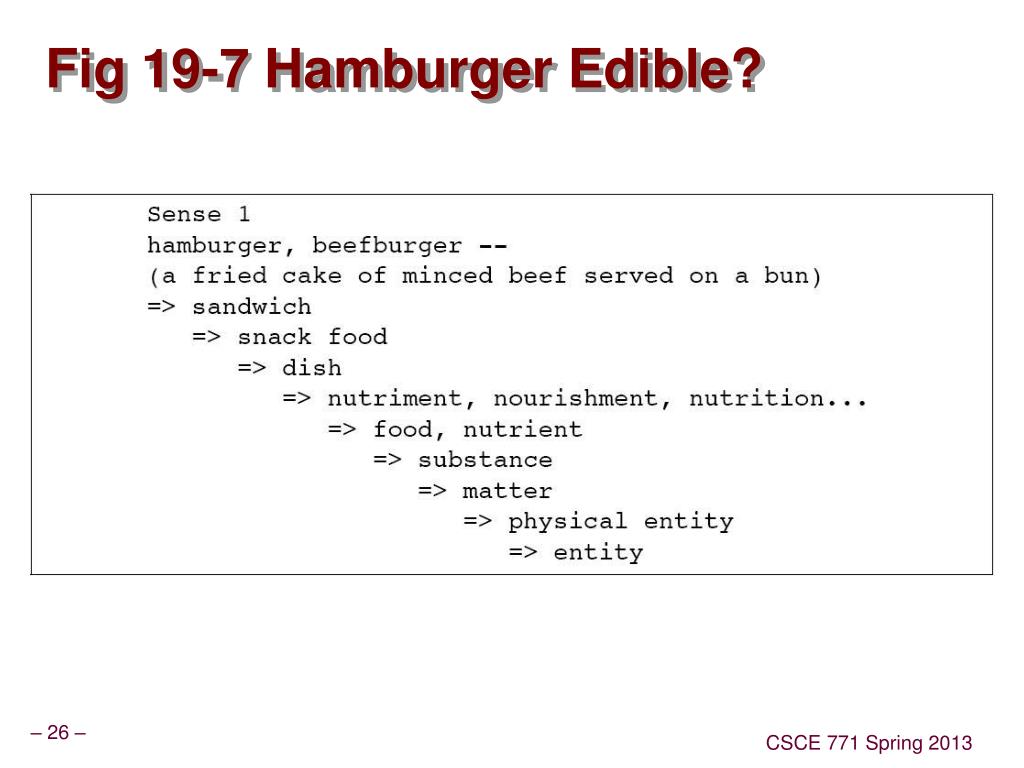 Fig 19-7 Hamburger Edible?

Sense 1
hamburger, beefburger --
(a fried cake of minced beef served on a bun)
=> sandwich
=> snack food
=> dish
=> nutriment, nourishment, nutrition...
=> food, nutrient
=> substance
=> matter
=> physical entity
=> entity

– 26 –

CSCE 771 Spring 2013